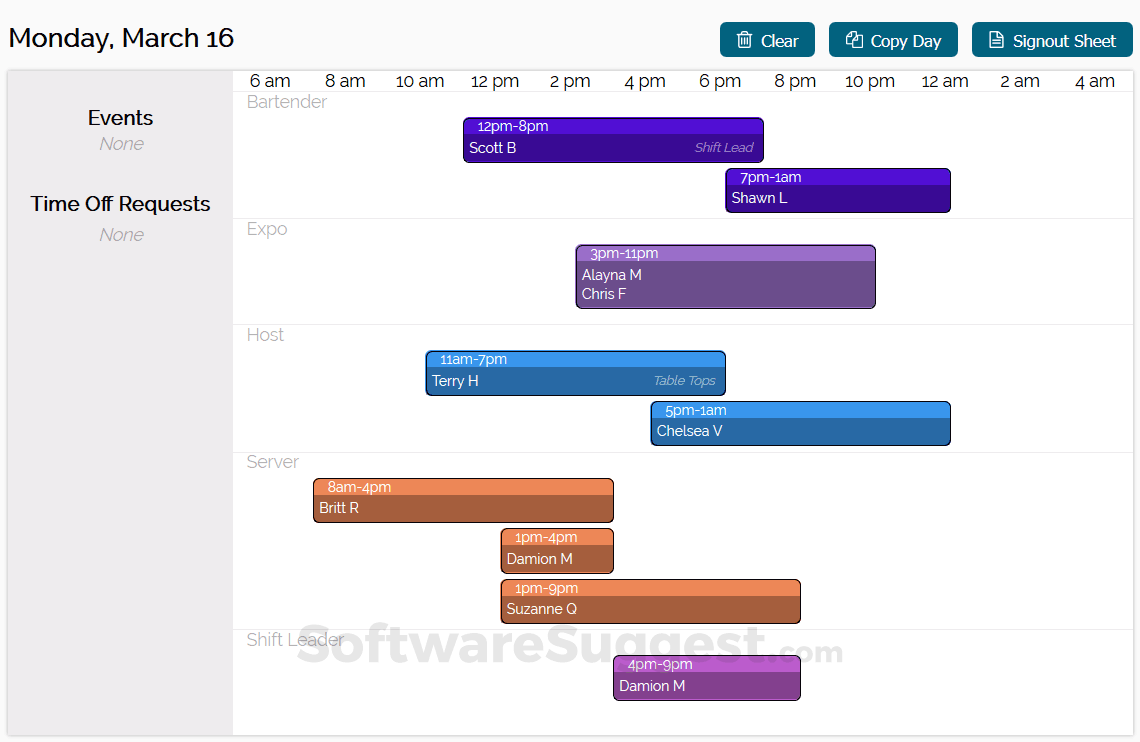 Monday, March 16

Clear Copy Day Signout Sheet

Events
None

Time Off Requests
None

6 am 8 am 10 am 12 pm 2 pm 4 pm 6 pm 8 pm 10 pm 12 am 2 am 4 am

Bartender
12pm-8pm
Scott B Shift Lead
7pm-1am
Shawn L

Expo
3pm-11pm
Alayna M
Chris F

Host
11am-7pm
Terry H Table Tops
5pm-1am
Chelsea V

Server
8am-4pm
Britt R
1pm-4pm
Damion M
1pm-9pm
Suzanne Q

Shift Leader
4pm-9pm
Damion M

SoftwareSuggest.com